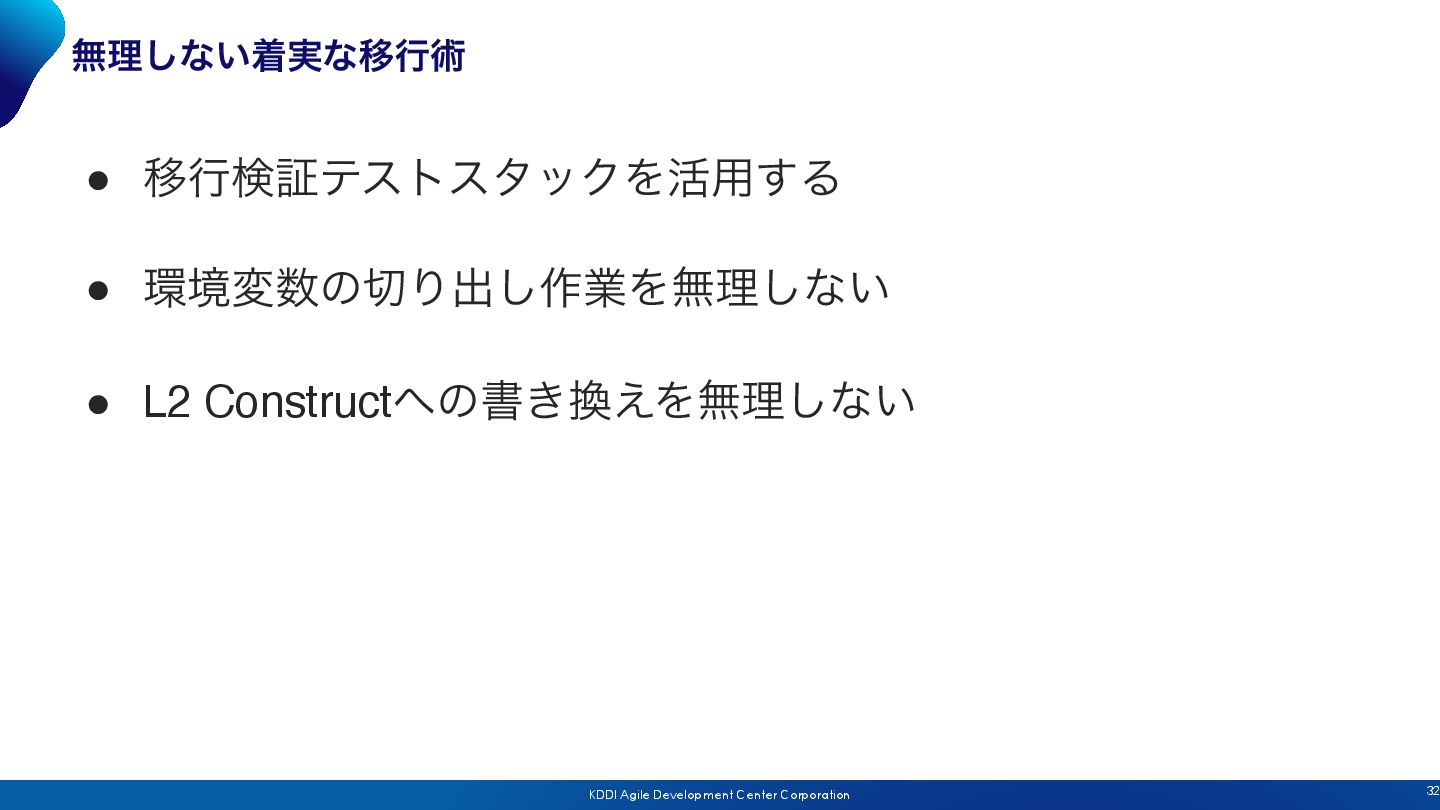 無理しない着実な移行術

● 移行検証テストスタックを活用する

● 環境変数の切り出し作業を無理しない

● L2 Constructへの書き換えを無理しない

KDDI Agile Development Center Corporation

32